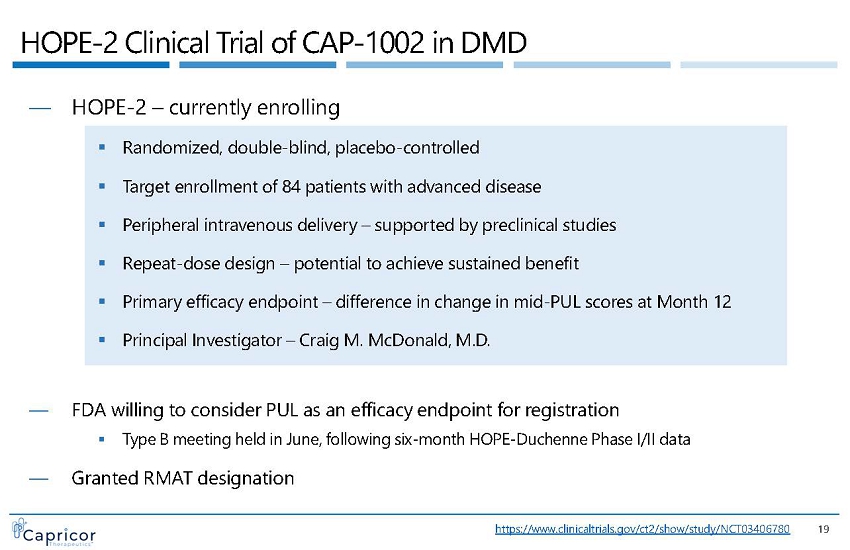 HOPE-2 Clinical Trial of CAP-1002 in DMD

— HOPE-2 – currently enrolling

▪ Randomized, double-blind, placebo-controlled

▪ Target enrollment of 84 patients with advanced disease

▪ Peripheral intravenous delivery – supported by preclinical studies

▪ Repeat-dose design – potential to achieve sustained benefit

▪ Primary efficacy endpoint – difference in change in mid-PUL scores at Month 12

▪ Principal Investigator – Craig M. McDonald, M.D.

— FDA willing to consider PUL as an efficacy endpoint for registration

▪ Type B meeting held in June, following six-month HOPE-Duchenne Phase I/II data

— Granted RMAT designation

Capricor Therapeutics

https://www.clinicaltrials.gov/ct2/show/study/NCT03406780 19